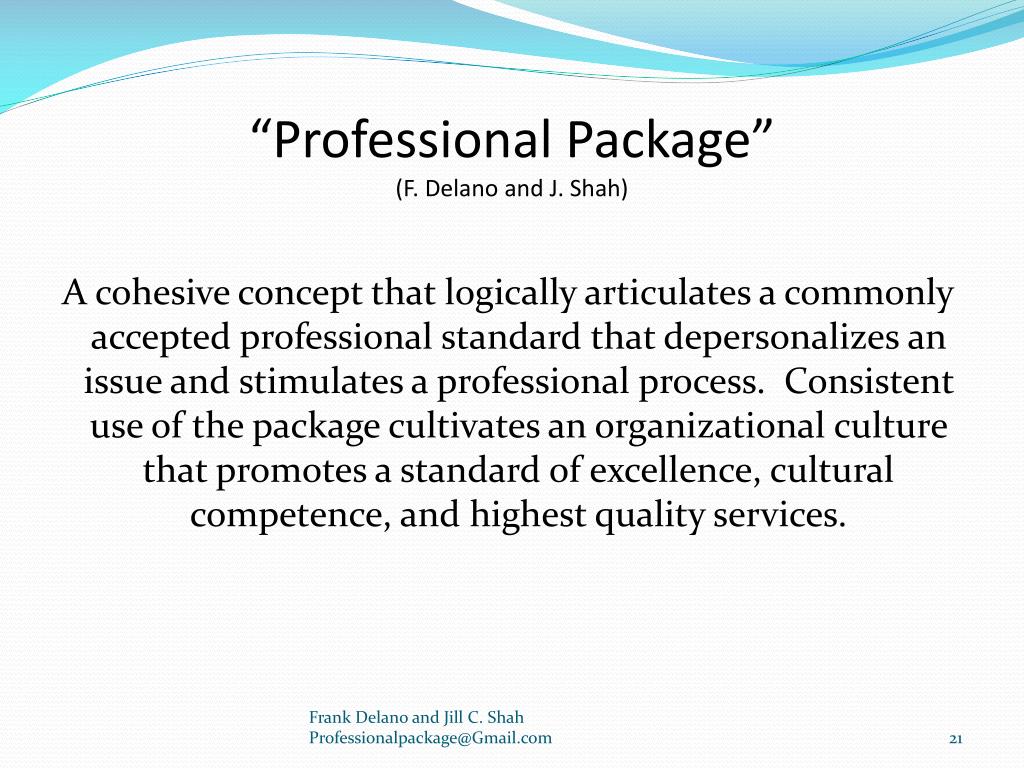 “Professional Package”
(F. Delano and J. Shah)

A cohesive concept that logically articulates a commonly accepted professional standard that depersonalizes an issue and stimulates a professional process. Consistent use of the package cultivates an organizational culture that promotes a standard of excellence, cultural competence, and highest quality services.

Frank Delano and Jill C. Shah
Professionalpackage@Gmail.com

21